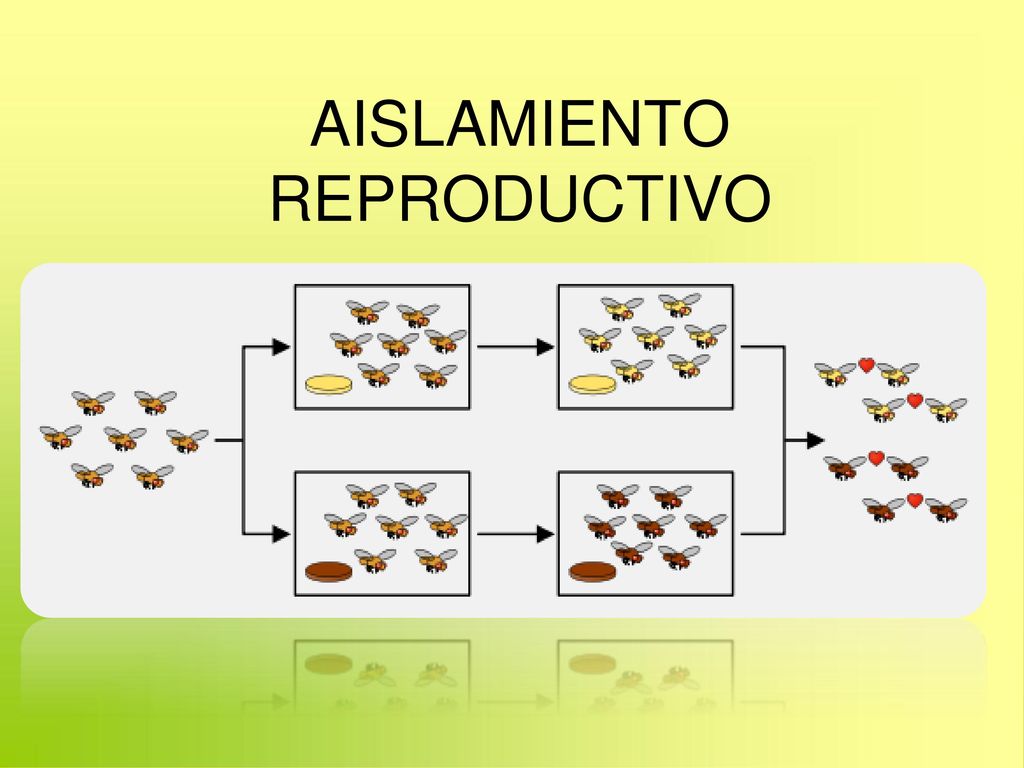 AISLAMIENTO REPRODUCTIVO